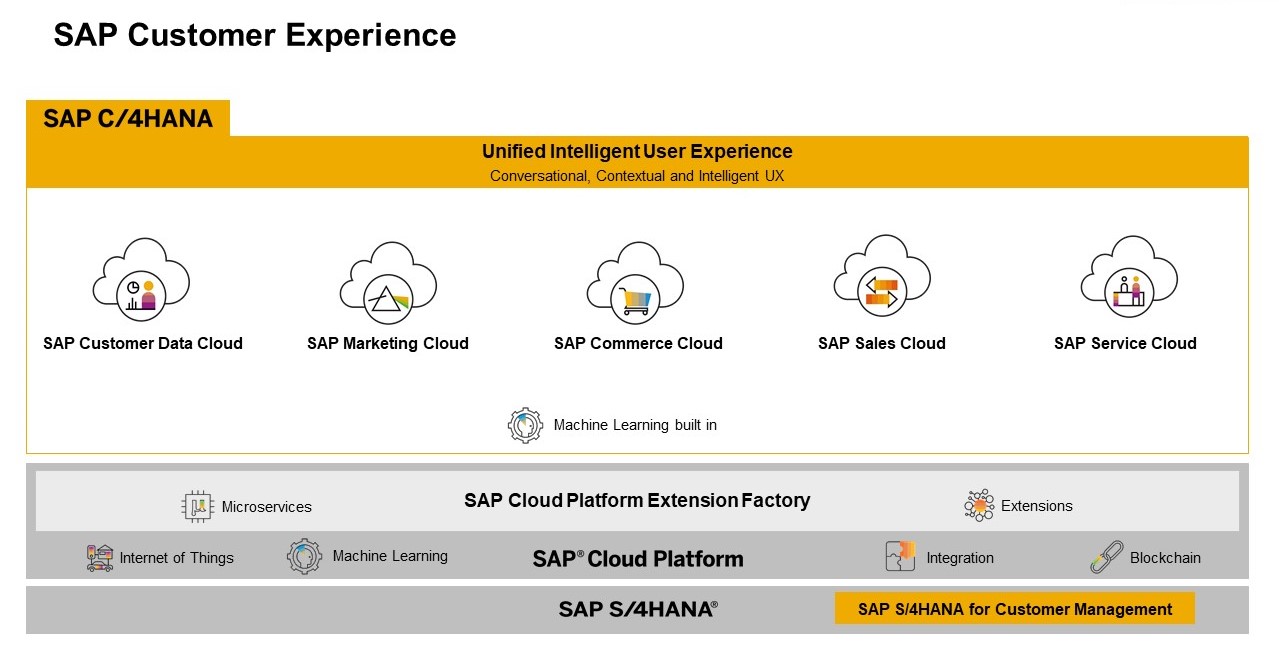 SAP Customer Experience

SAP C/4HANA

Unified Intelligent User Experience
Conversational, Contextual and Intelligent UX

SAP Customer Data Cloud
SAP Marketing Cloud
SAP Commerce Cloud
SAP Sales Cloud
SAP Service Cloud

Machine Learning built in

Microservices
SAP Cloud Platform Extension Factory
Extensions

Internet of Things
Machine Learning
SAP® Cloud Platform
Integration
Blockchain

SAP S/4HANA®
SAP S/4HANA for Customer Management